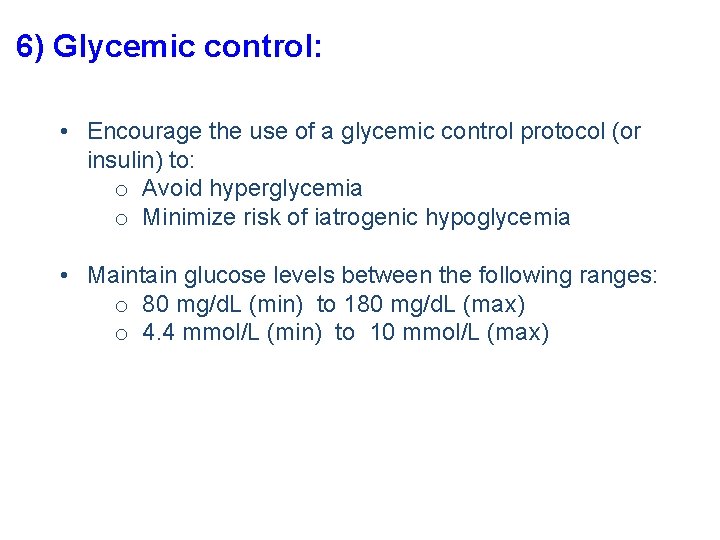 6) Glycemic control:

• Encourage the use of a glycemic control protocol (or insulin) to:
  o Avoid hyperglycemia
  o Minimize risk of iatrogenic hypoglycemia

• Maintain glucose levels between the following ranges:
  o 80 mg/dL (min) to 180 mg/dL (max)
  o 4.4 mmol/L (min) to 10 mmol/L (max)